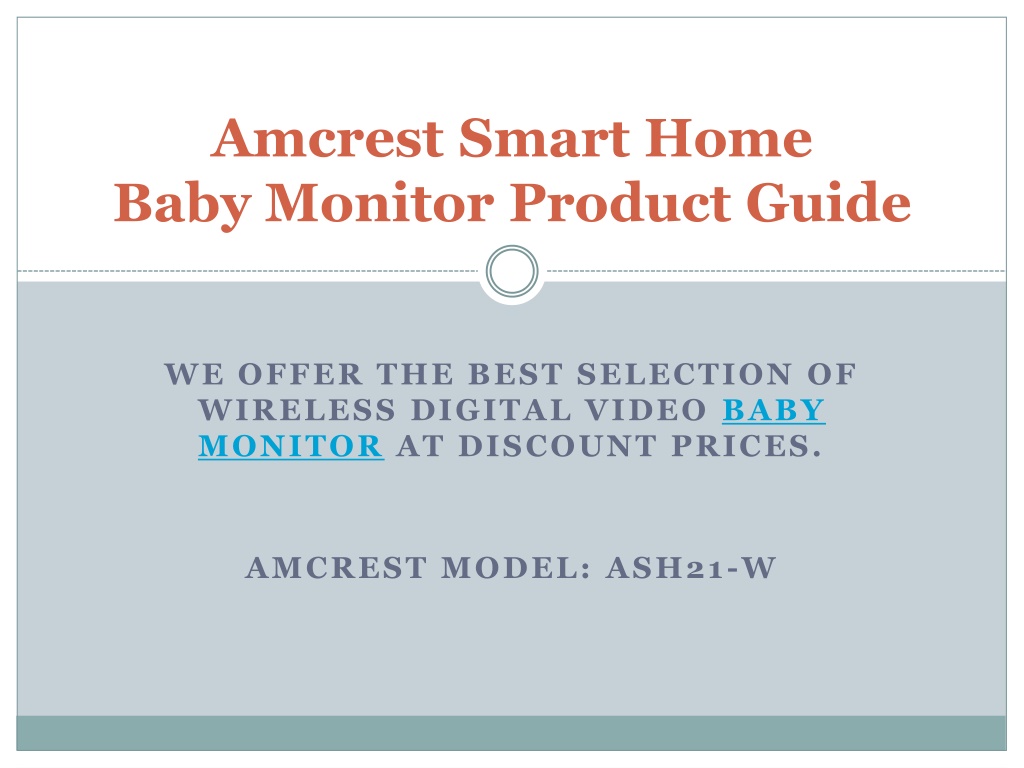 Amcrest Smart Home
Baby Monitor Product Guide

WE OFFER THE BEST SELECTION OF WIRELESS DIGITAL VIDEO BABY MONITOR AT DISCOUNT PRICES.

AMCREST MODEL: ASH21-W